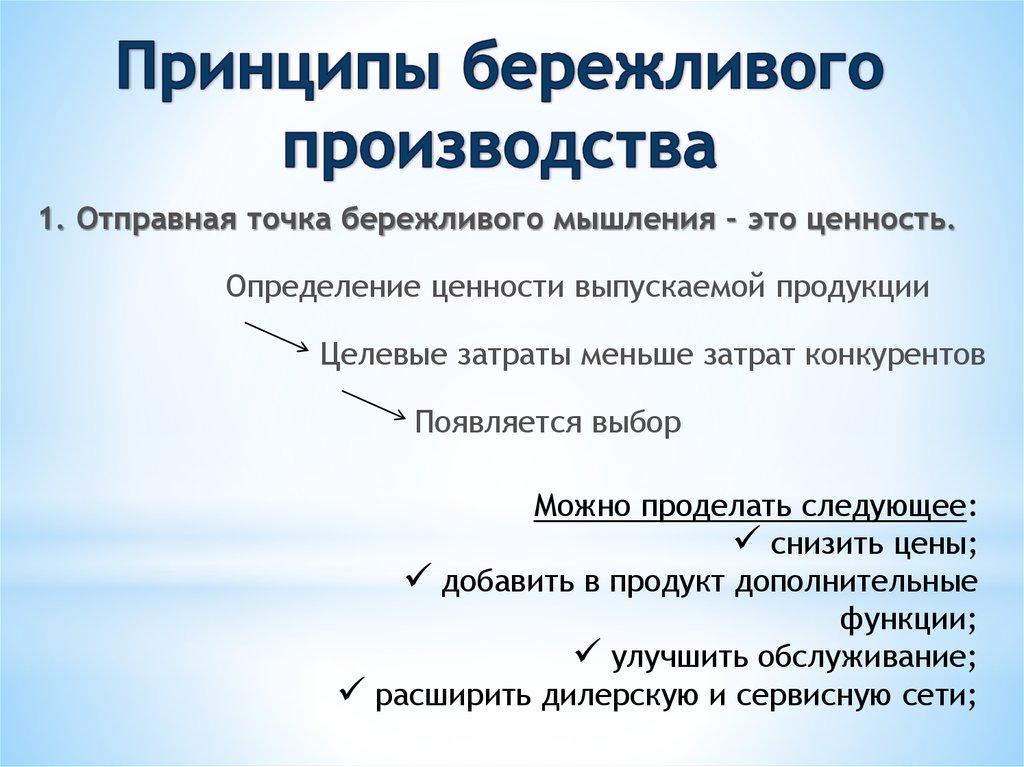 Принципы бережливого производства

1. Отправная точка бережливого мышления – это ценность.

Определение ценности выпускаемой продукции

Целевые затраты меньше затрат конкурентов

Появляется выбор

Можно проделать следующее:
✓ снизить цены;
✓ добавить в продукт дополнительные функции;
✓ улучшить обслуживание;
✓ расширить дилерскую и сервисную сети;